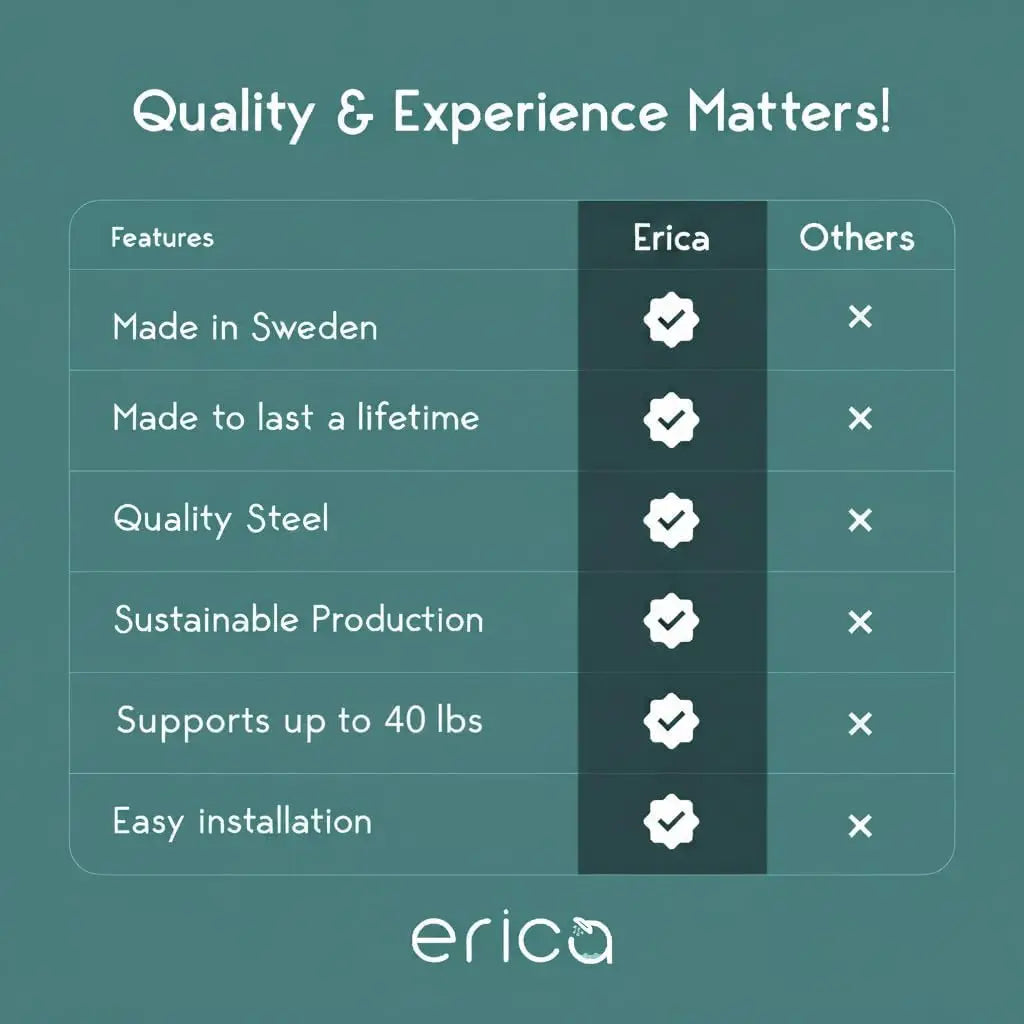 Quality & Experience Matters!

| Features | Erica | Others |
|---|---|---|
| Made in Sweden | ✓ | × |
| Made to last a lifetime | ✓ | × |
| Quality Steel | ✓ | × |
| Sustainable Production | ✓ | × |
| Supports up to 40 lbs | ✓ | × |
| Easy installation | ✓ | × |

erica